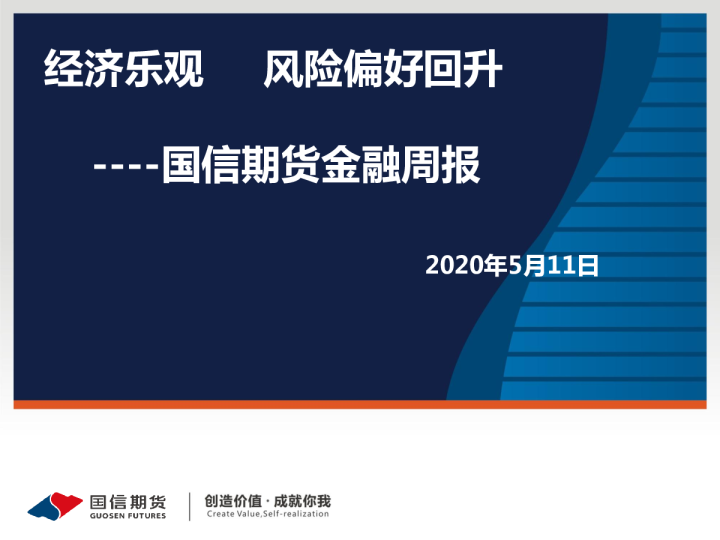 经济乐观　风险偏好回升

----国信期货金融周报

2020年5月11日

国信期货
GUOSEN FUTURES

创造价值 · 成就你我
Create Value,Self-realization